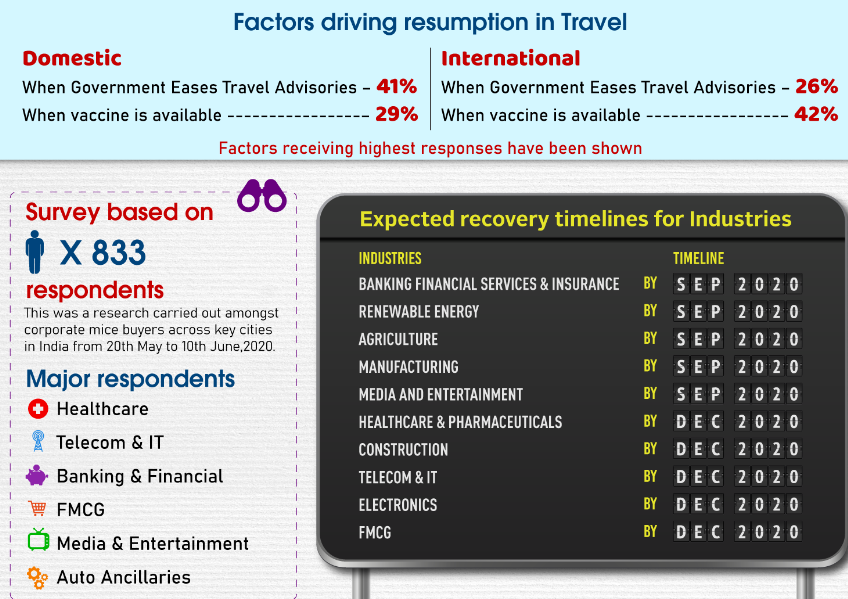 Factors driving resumption in Travel

Domestic
When Government Eases Travel Advisories – 41%
When vaccine is available ----------------- 29%

International
When Government Eases Travel Advisories – 26%
When vaccine is available ----------------- 42%

Factors receiving highest responses have been shown

Survey based on
X 833
respondents
This was a research carried out amongst corporate mice buyers across key cities in India from 20th May to 10th June,2020.

Major respondents
Healthcare
Telecom & IT
Banking & Financial
FMCG
Media & Entertainment
Auto Ancillaries

Expected recovery timelines for Industries

| INDUSTRIES | | TIMELINE |
|---|---|---|
| BANKING FINANCIAL SERVICES & INSURANCE | BY | SEP 2020 |
| RENEWABLE ENERGY | BY | SEP 2020 |
| AGRICULTURE | BY | SEP 2020 |
| MANUFACTURING | BY | SEP 2020 |
| MEDIA AND ENTERTAINMENT | BY | SEP 2020 |
| HEALTHCARE & PHARMACEUTICALS | BY | DEC 2020 |
| CONSTRUCTION | BY | DEC 2020 |
| TELECOM & IT | BY | DEC 2020 |
| ELECTRONICS | BY | DEC 2020 |
| FMCG | BY | DEC 2020 |